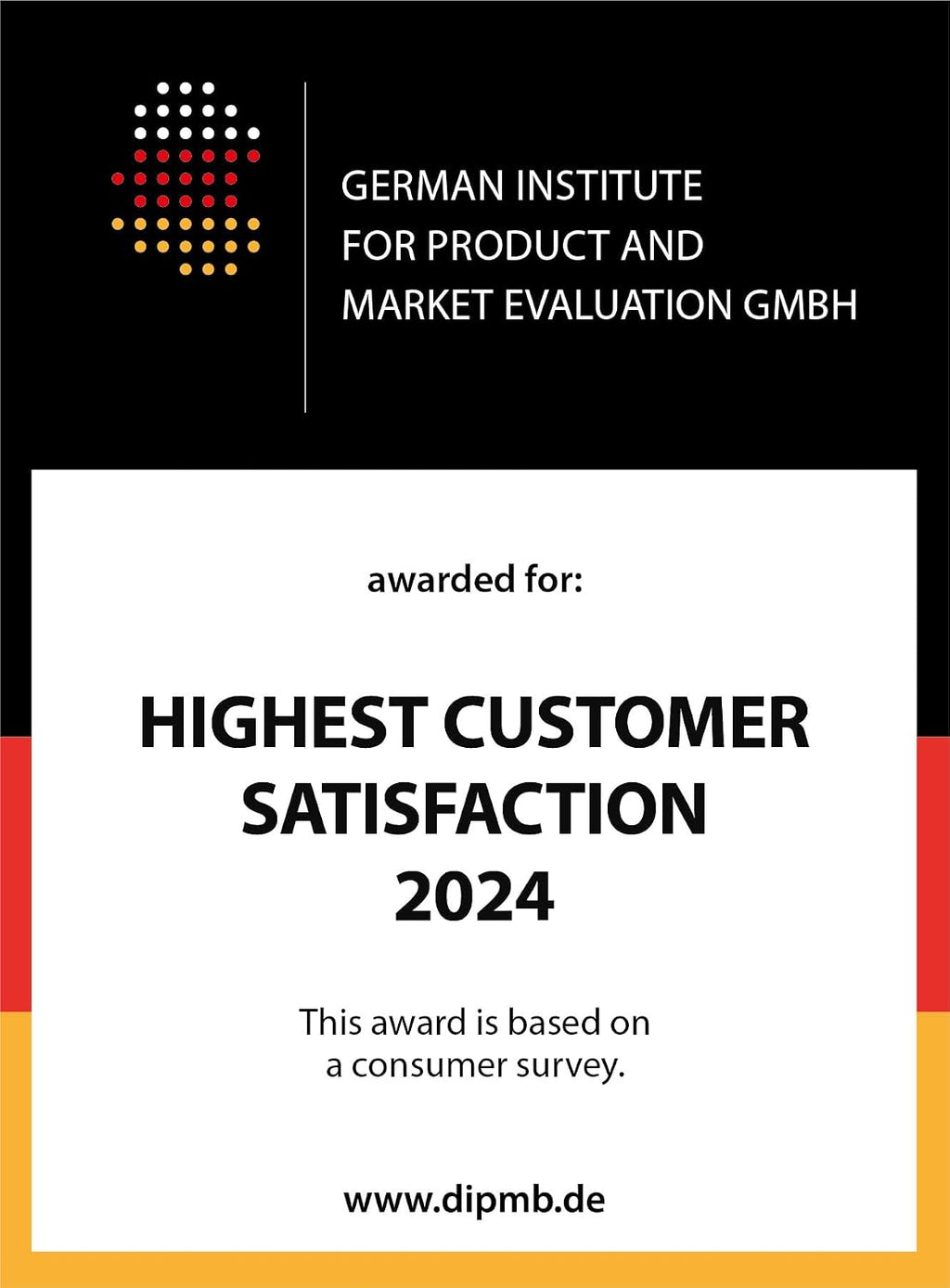 GERMAN INSTITUTE FOR PRODUCT AND MARKET EVALUATION GMBH

awarded for:

HIGHEST CUSTOMER SATISFACTION 2024

This award is based on a consumer survey.

www.dipmb.de